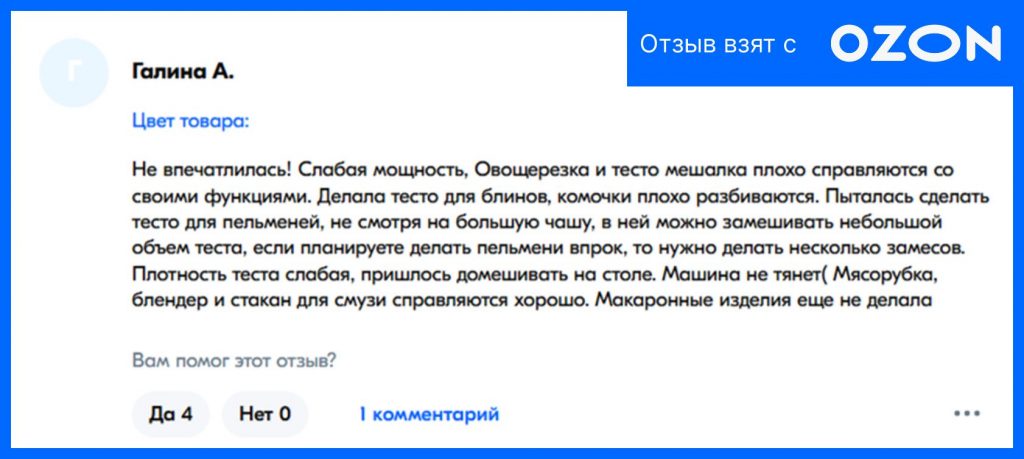 Отзыв взят с OZON

Г

Галина А.

Цвет товара:

Не впечатлилась! Слабая мощность, Овощерезка и тесто мешалка плохо справляются со своими функциями. Делала тесто для блинов, комочки плохо разбиваются. Пыталась сделать тесто для пельменей, не смотря на большую чашу, в ней можно замешивать небольшой объем теста, если планируете делать пельмени впрок, то нужно делать несколько замесов. Плотность теста слабая, пришлось домешивать на столе. Машина не тянет( Мясорубка, блендер и стакан для смузи справляются хорошо. Макаронные изделия еще не делала

Вам помог этот отзыв?

Да 4

Нет 0

1 комментарий

...